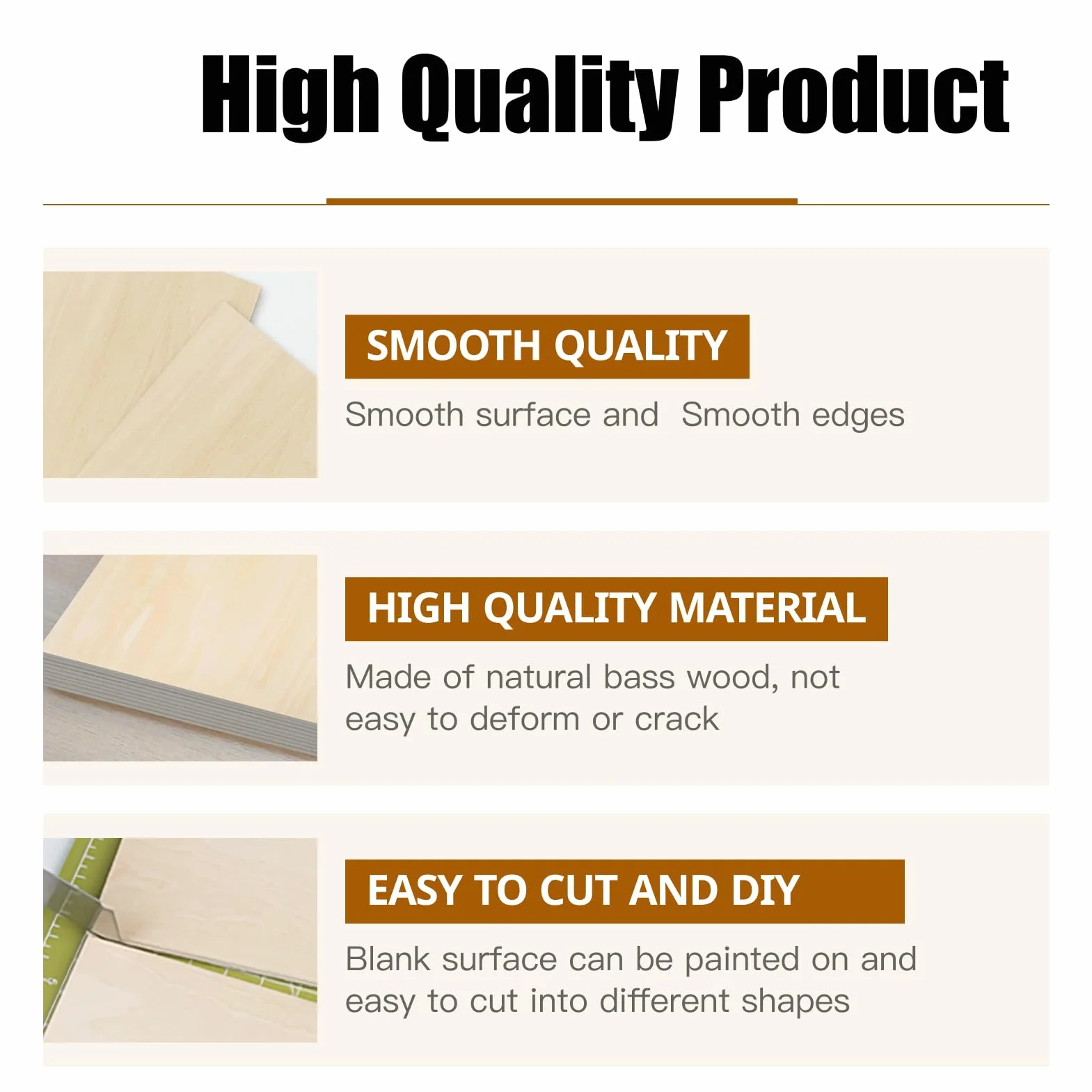 High Quality Product

SMOOTH QUALITY

Smooth surface and  Smooth edges

HIGH QUALITY MATERIAL

Made of natural bass wood, not easy to deform or crack

EASY TO CUT AND DIY

Blank surface can be painted on and easy to cut into different shapes